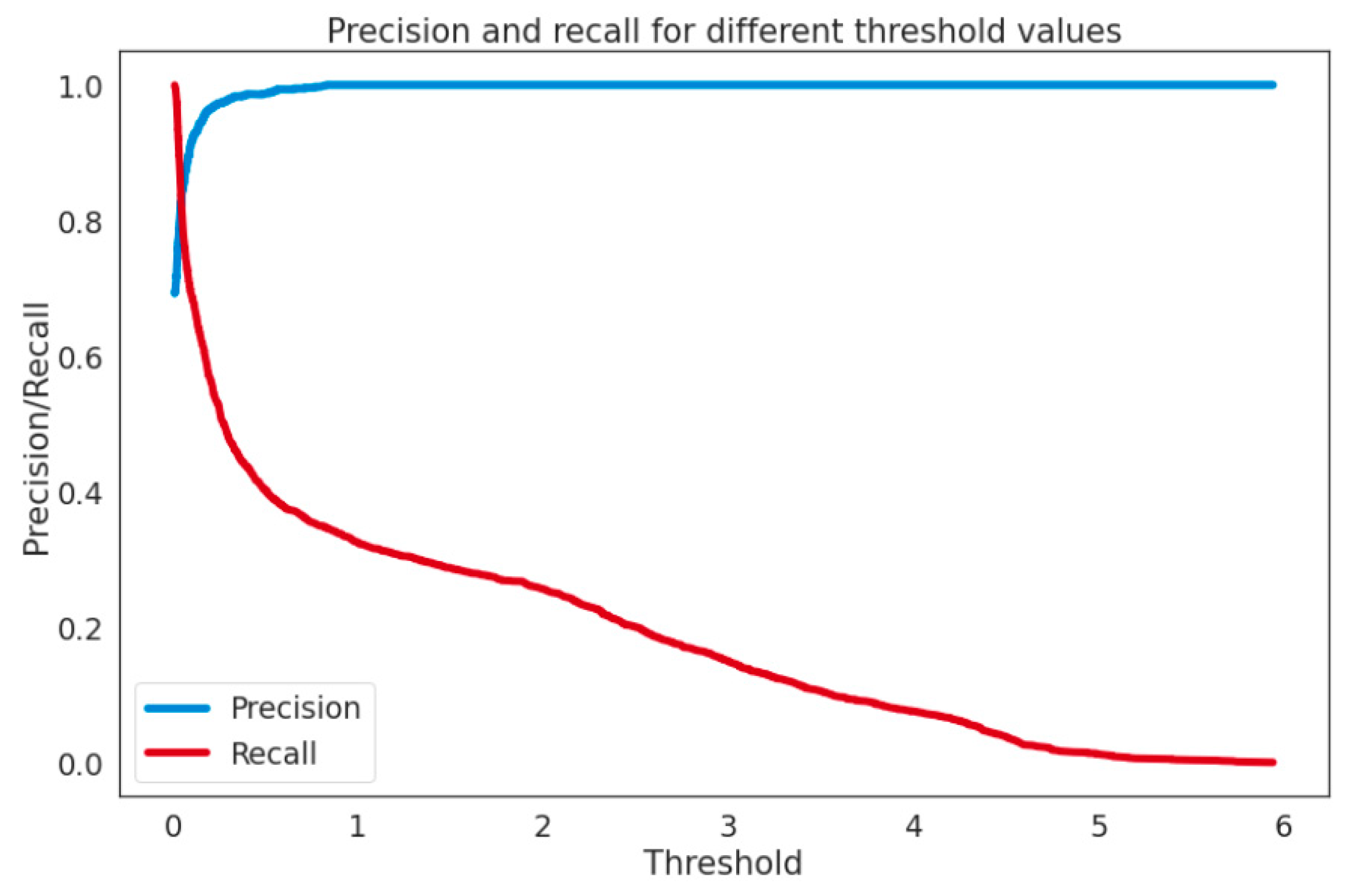 Precision and recall for different threshold values

Precision/Recall

1.0
0.8
0.6
0.4
0.2
0.0

Precision
Recall

0
1
2
3
4
5
6

Threshold